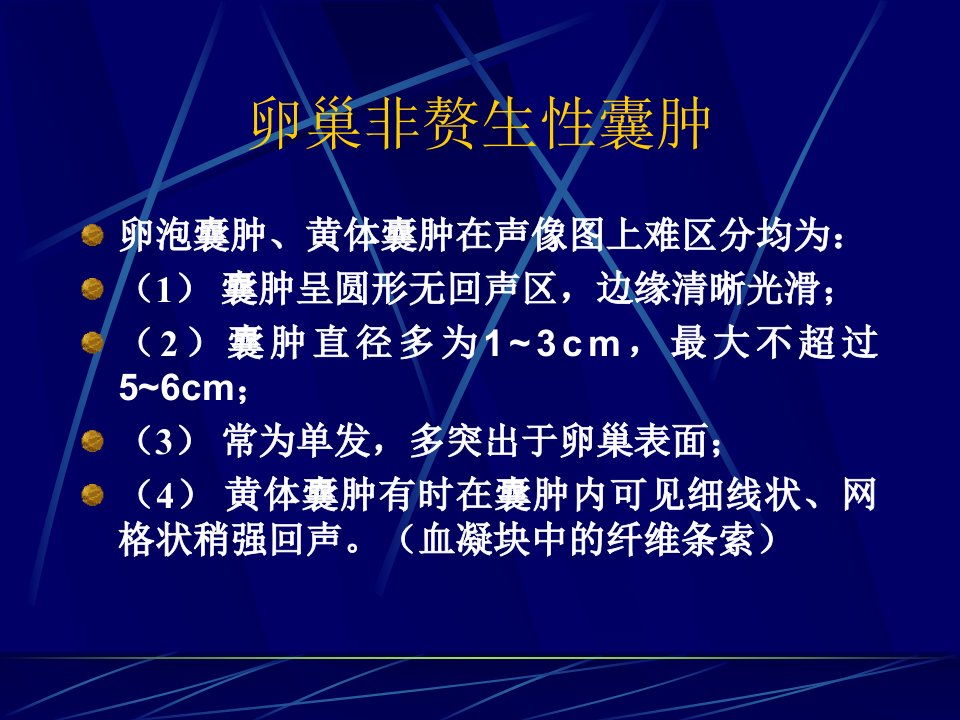 卵巢非赘生性囊肿

卵泡囊肿、黄体囊肿在声像图上难区分均为：

（1） 囊肿呈圆形无回声区，边缘清晰光滑；

（2）囊肿直径多为1~3cm，最大不超过5~6cm；

（3） 常为单发，多突出于卵巢表面；

（4） 黄体囊肿有时在囊肿内可见细线状、网格状稍强回声。（血凝块中的纤维条索）